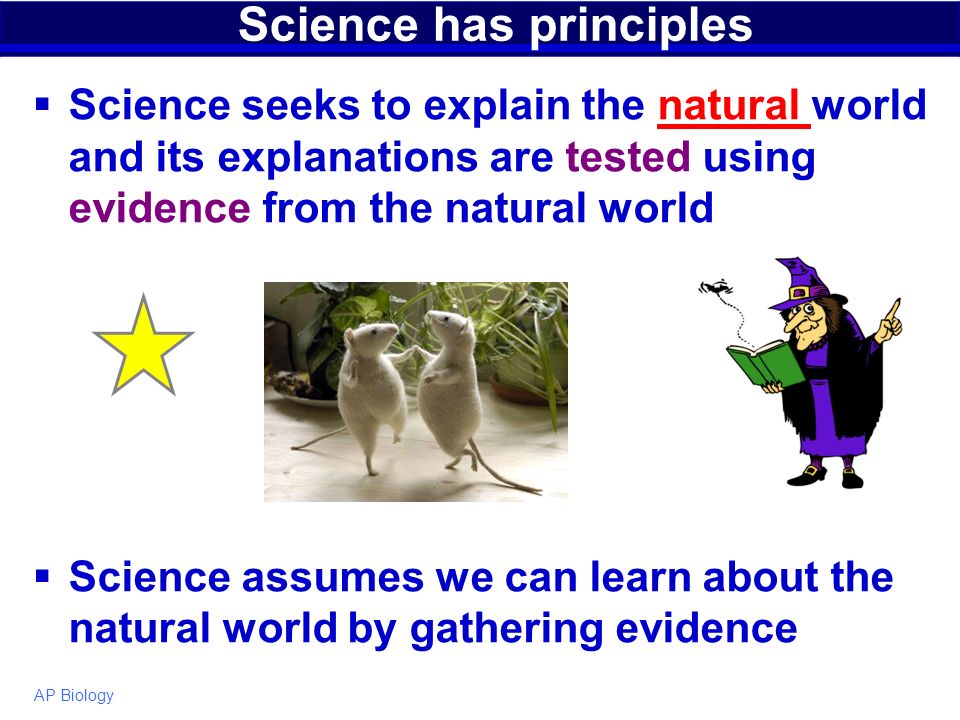 Science has principles

▪ Science seeks to explain the natural world and its explanations are tested using evidence from the natural world

▪ Science assumes we can learn about the natural world by gathering evidence

AP Biology